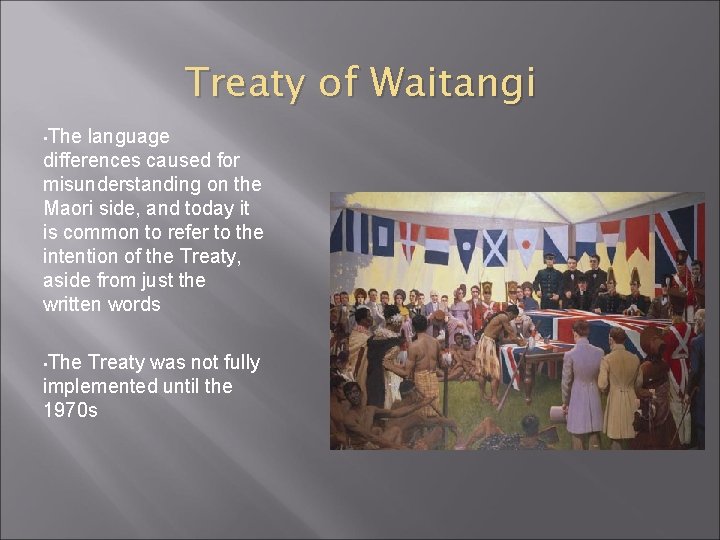 Treaty of Waitangi

▪The language differences caused for misunderstanding on the Maori side, and today it is common to refer to the intention of the Treaty, aside from just the written words

▪The Treaty was not fully implemented until the 1970s